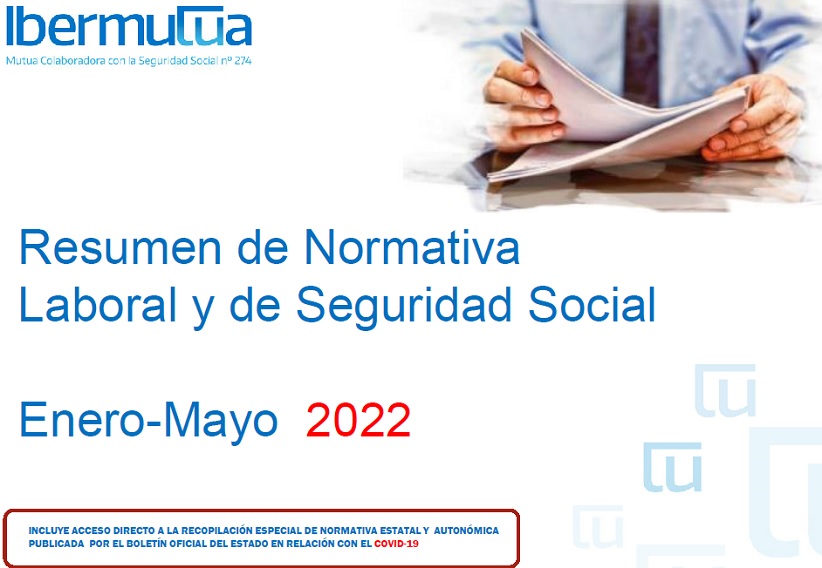 Ibermutua
Mutua Colaboradora con la Seguridad Social nº 274

Resumen de Normativa Laboral y de Seguridad Social

Enero-Mayo 2022

INCLUYE ACCESO DIRECTO A LA RECOPILACIÓN ESPECIAL DE NORMATIVA ESTATAL Y AUTONÓMICA PUBLICADA POR EL BOLETÍN OFICIAL DEL ESTADO EN RELACIÓN CON EL COVID-19